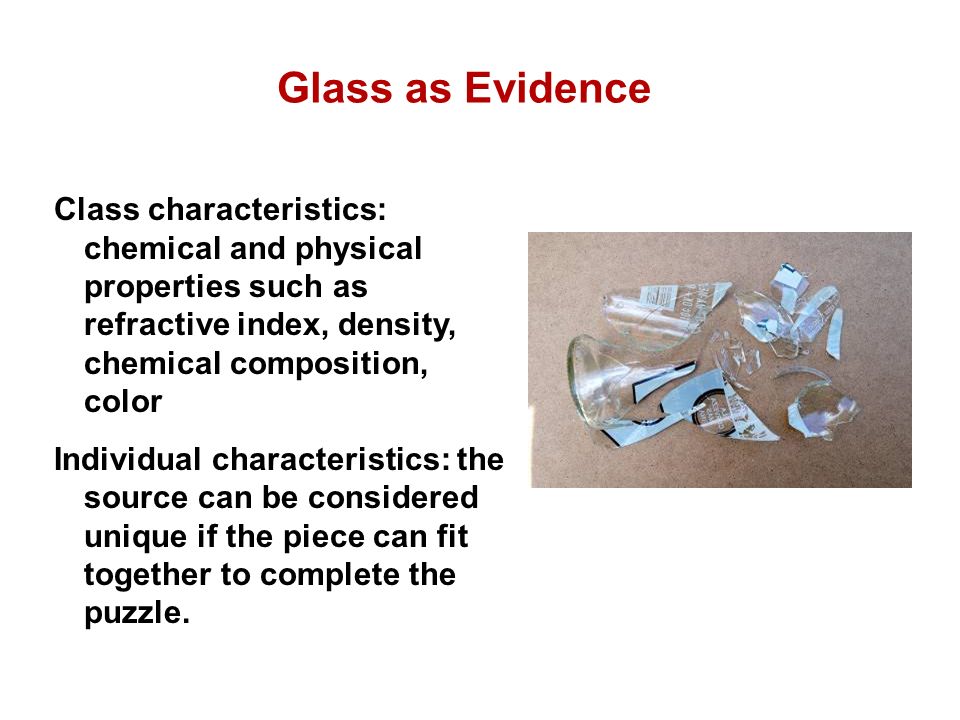 Glass as Evidence

Class characteristics: chemical and physical properties such as refractive index, density, chemical composition, color

Individual characteristics: the source can be considered unique if the piece can fit together to complete the puzzle.